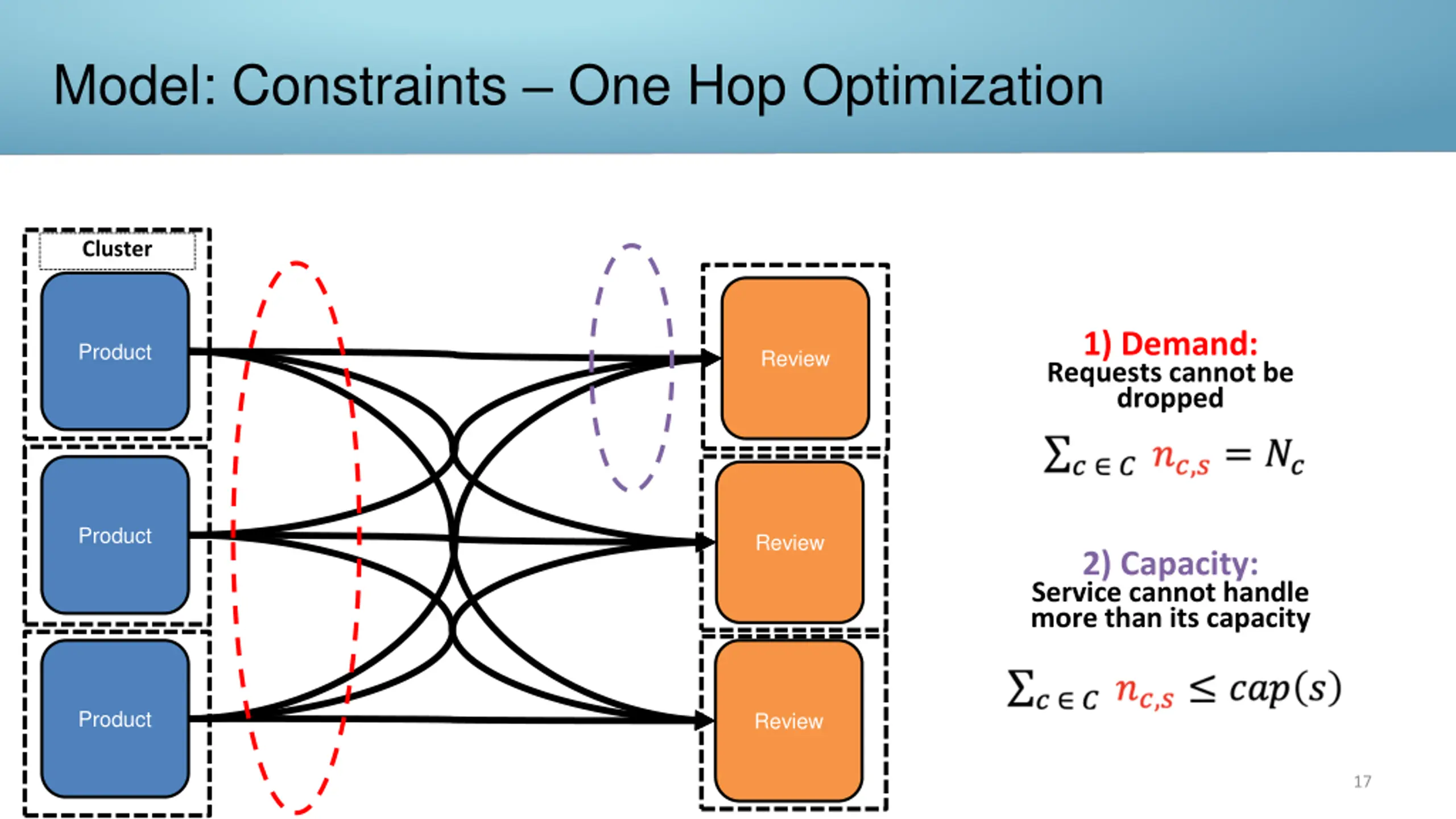 Model: Constraints – One Hop Optimization

Cluster

Product

Product

Product

Review

Review

Review

1) Demand:
Requests cannot be dropped

$\sum_{c \in C} n_{c,s} = N_c$

2) Capacity:
Service cannot handle more than its capacity

$\sum_{c \in C} n_{c,s} \leq cap(s)$

17